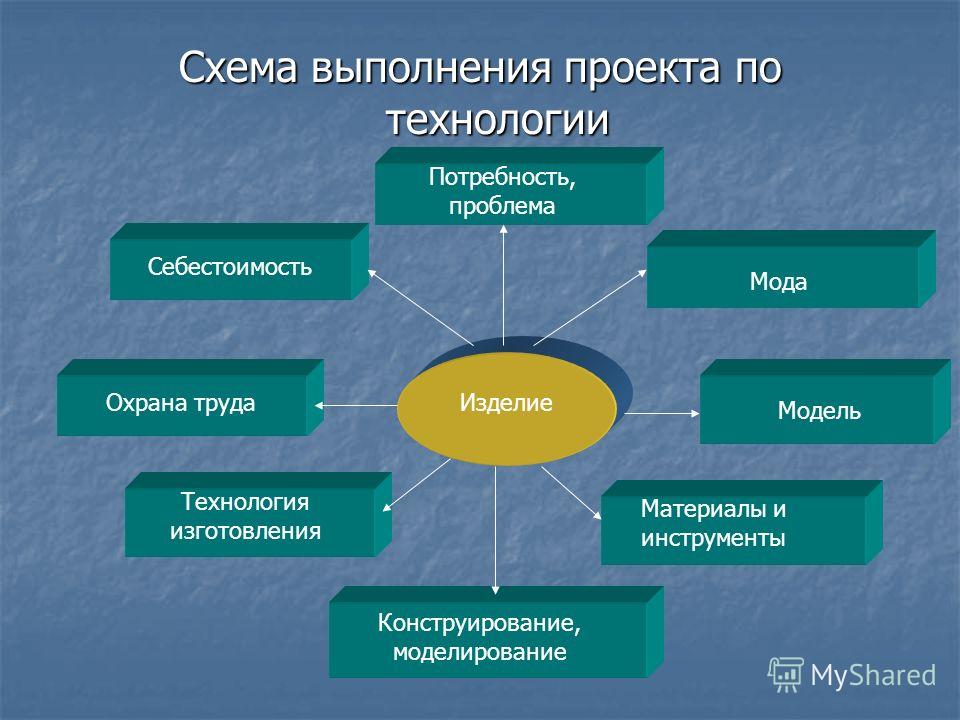 Схема выполнения проекта по технологии

Потребность, проблема

Себестоимость

Мода

Охрана труда

Изделие

Модель

Технология изготовления

Материалы и инструменты

Конструирование, моделирование

MyShared